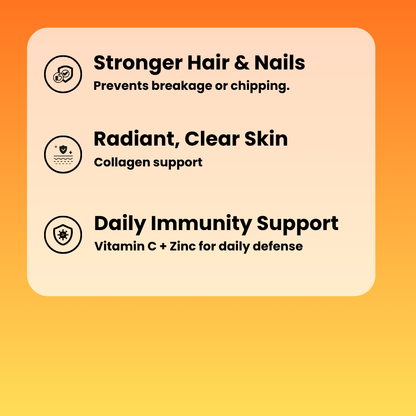 Stronger Hair & Nails
Prevents breakage or chipping.

Radiant, Clear Skin
Collagen support

Daily Immunity Support
Vitamin C + Zinc for daily defense